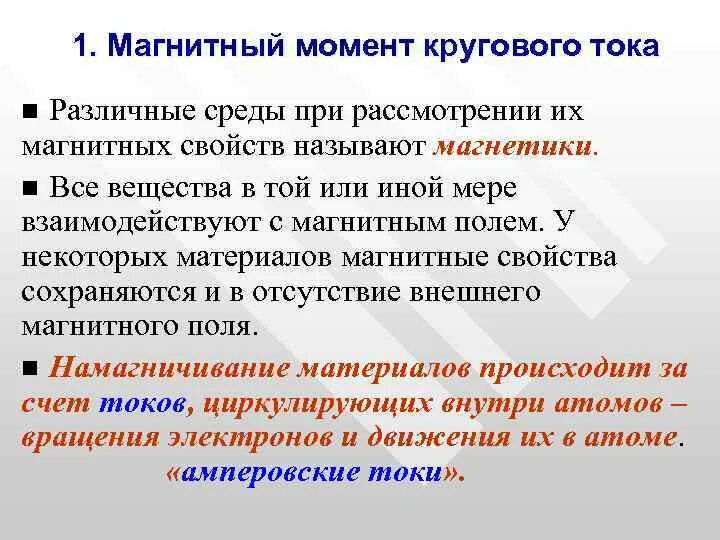 1. Магнитный момент кругового тока

■ Различные среды при рассмотрении их магнитных свойств называют магнетики.

■ Все вещества в той или иной мере взаимодействуют с магнитным полем. У некоторых материалов магнитные свойства сохраняются и в отсутствие внешнего магнитного поля.

■ Намагничивание материалов происходит за счет токов, циркулирующих внутри атомов – вращения электронов и движения их в атоме. «амперовские токи».